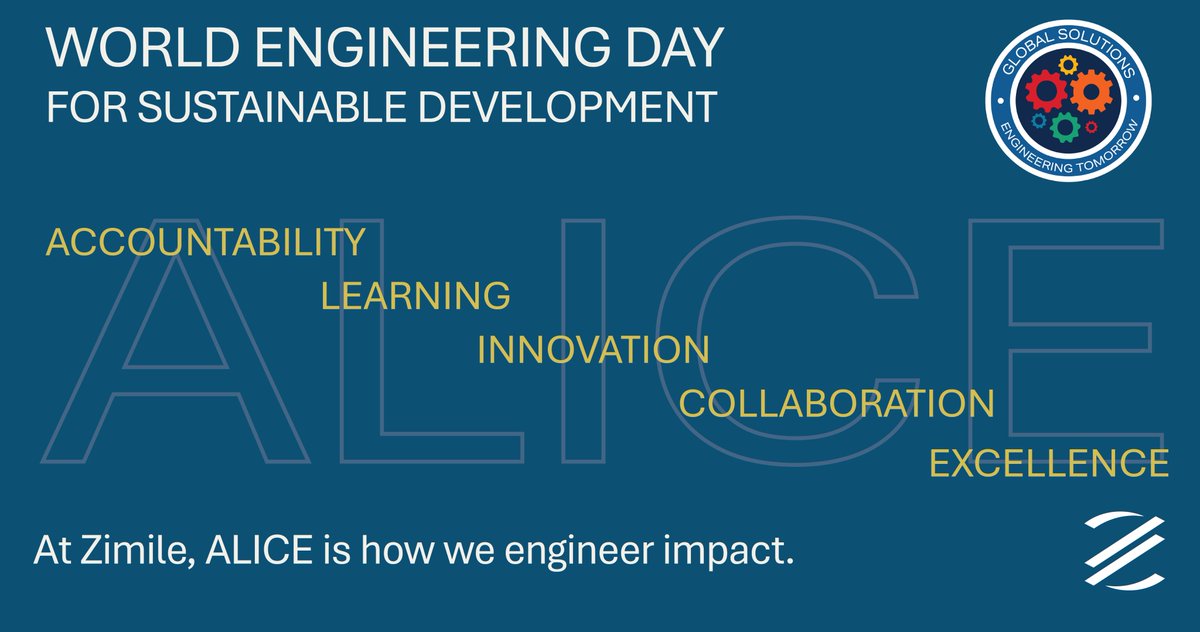 WORLD ENGINEERING DAY
FOR SUSTAINABLE DEVELOPMENT

GLOBAL SOLUTIONS
ENGINEERING TOMORROW

ALICE

ACCOUNTABILITY
LEARNING
INNOVATION
COLLABORATION
EXCELLENCE

At Zimile, ALICE is how we engineer impact.